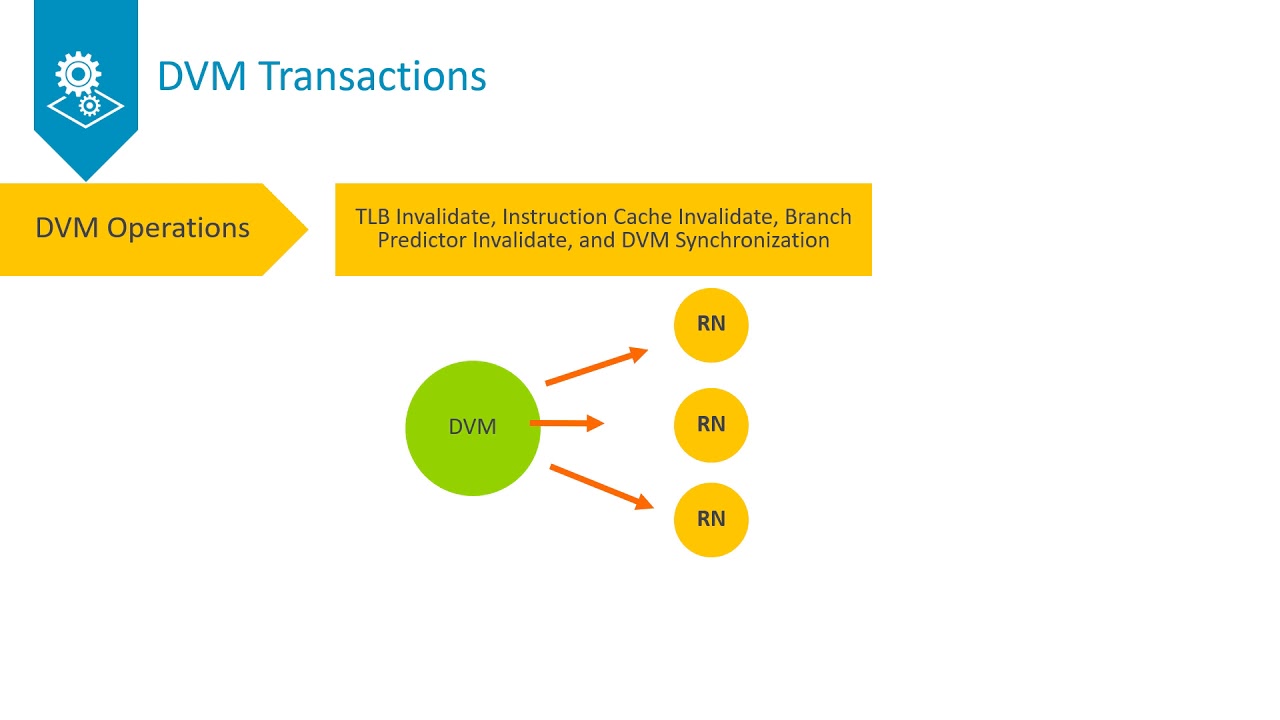 DVM Transactions

DVM Operations

TLB Invalidate, Instruction Cache Invalidate, Branch Predictor Invalidate, and DVM Synchronization

DVM

RN

RN

RN